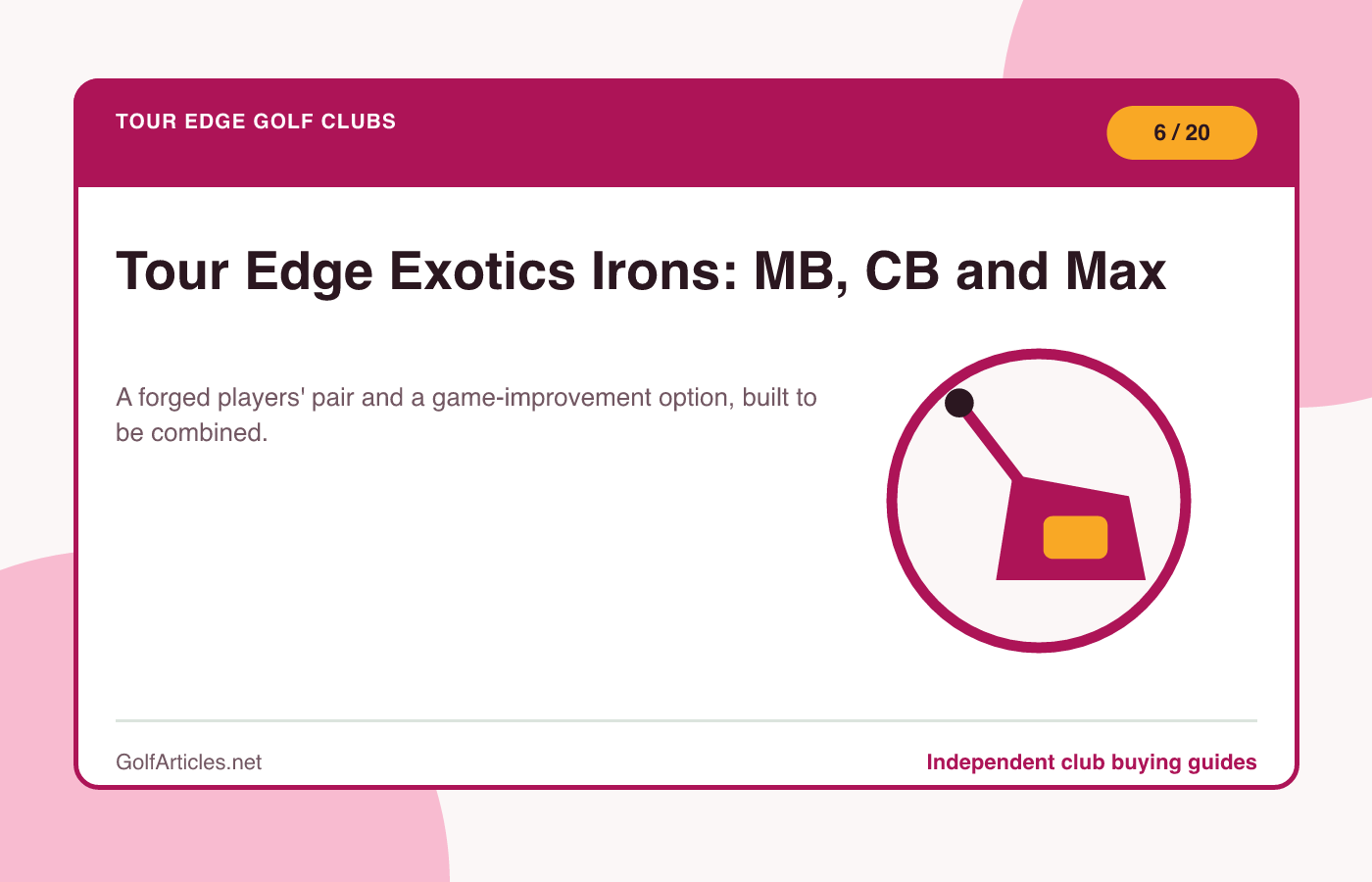 TOUR EDGE GOLF CLUBS

6 / 20

Tour Edge Exotics Irons: MB, CB and Max

A forged players' pair and a game-improvement option, built to be combined.

GolfArticles.net

Independent club buying guides